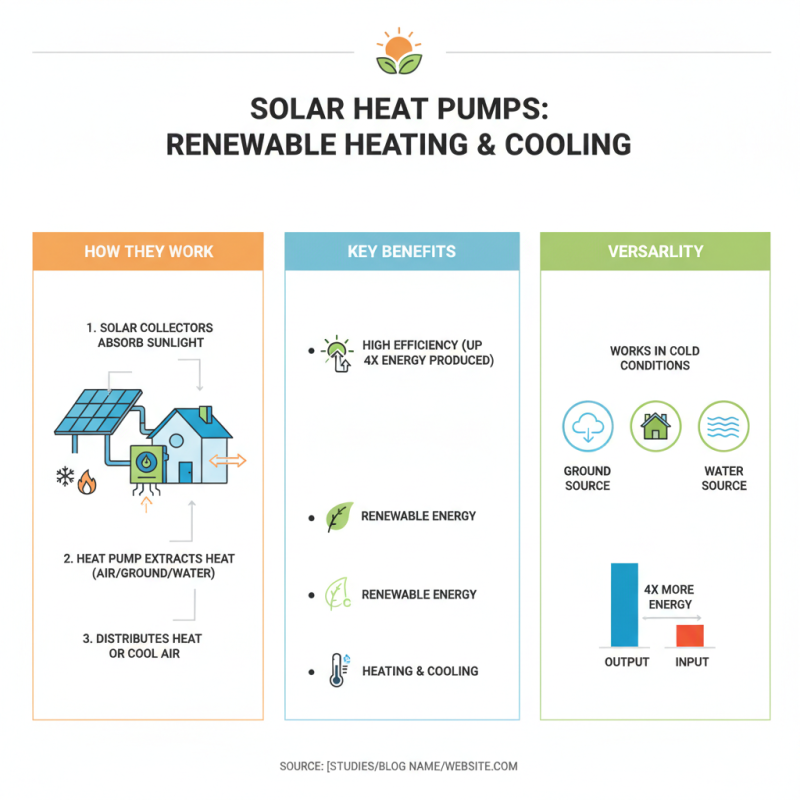 SOLAR HEAT PUMPS: RENEWABLE HEATING & COOLING

HOW THEY WORK

1. SOLAR COLLECTORS ABSORB SUNLIGHT

2. HEAT PUMP EXTRACTS HEAT (AIR/GROUND/WATER)

3. DISTRIBUTES HEAT OR COOL AIR

KEY BENEFITS

• HIGH EFFICIENCY (UP 4X ENERGY PRODUCED)

• RENEWABLE ENERGY

• RENEWABLE ENERGY

• HEATING & COOLING

VERSARLITY

WORKS IN COLD CONDITIONS

GROUND SOURCE

WATER SOURCE

4X MORE ENERGY

OUTPUT

INPUT

SOURCE: [STUDIES/BLOG NAME/WEBSITE.COM